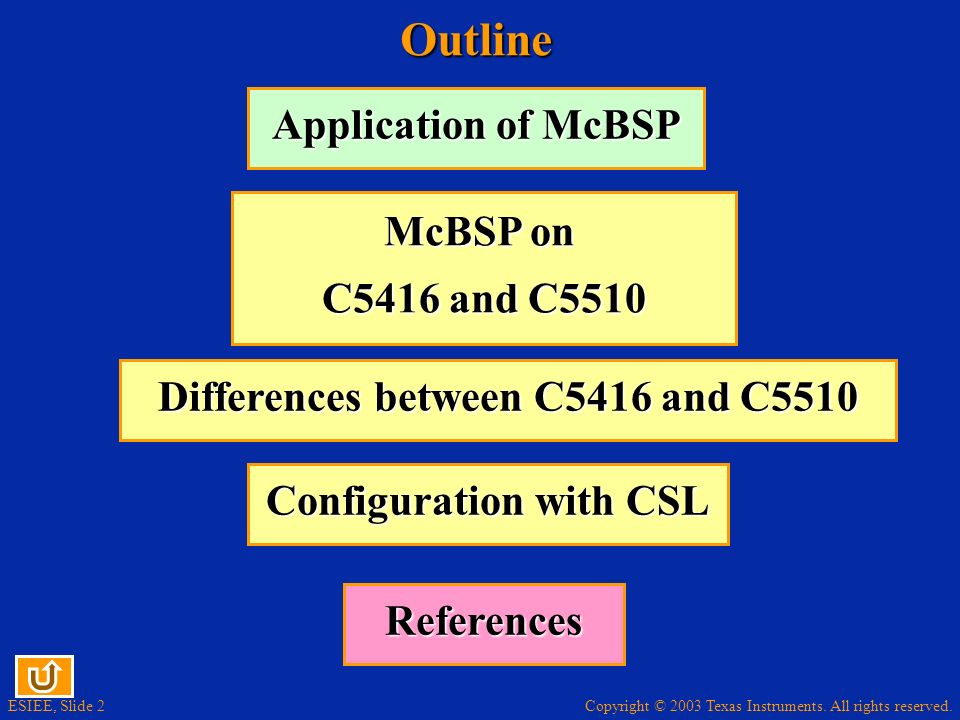 Outline

Application of McBSP

McBSP on
C5416 and C5510

Differences between C5416 and C5510

Configuration with CSL

References

ESIEE, Slide 2

Copyright © 2003 Texas Instruments. All rights reserved.